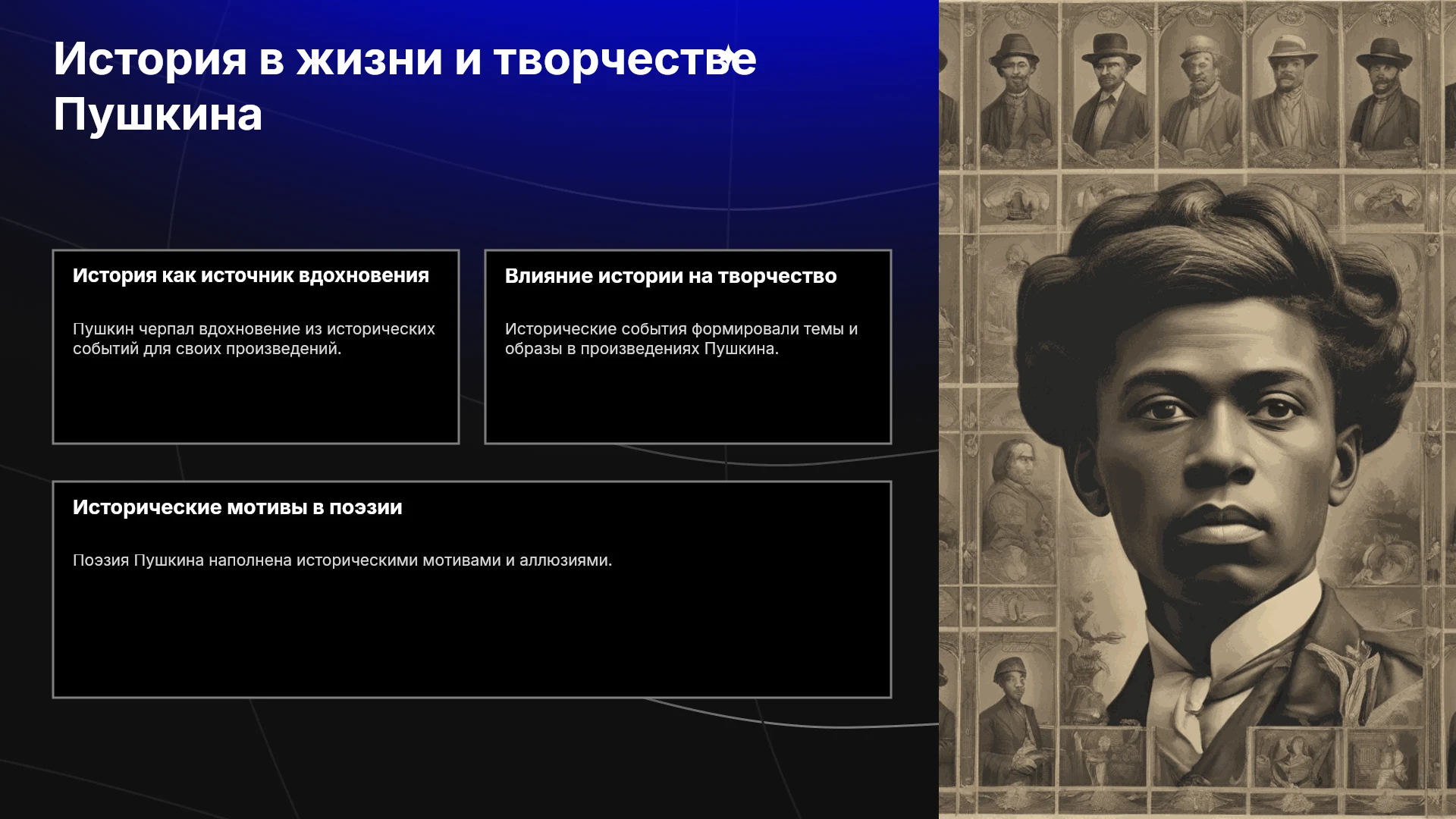 История в жизни и творчестве Пушкина

История как источник вдохновения

Пушкин черпал вдохновение из исторических событий для своих произведений.

Влияние истории на творчество

Исторические события формировали темы и образы в произведениях Пушкина.

Исторические мотивы в поэзии

Поэзия Пушкина наполнена историческими мотивами и аллюзиями.